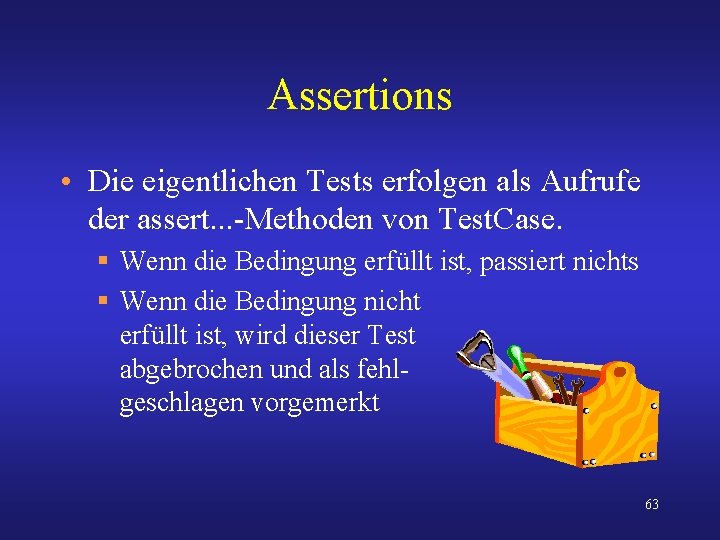 Assertions

• Die eigentlichen Tests erfolgen als Aufrufe der assert...-Methoden von TestCase.

▪ Wenn die Bedingung erfüllt ist, passiert nichts

▪ Wenn die Bedingung nicht erfüllt ist, wird dieser Test abgebrochen und als fehlgeschlagen vorgemerkt

63